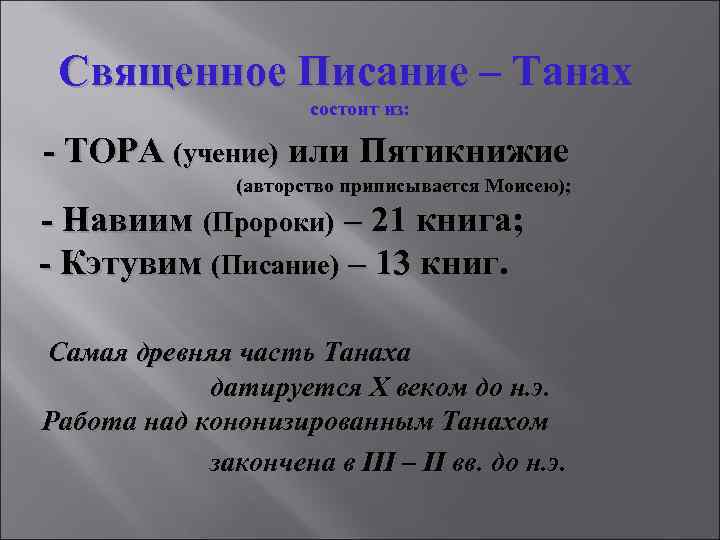 Священное Писание – Танах
состоит из:

- ТОРА (учение) или Пятикнижие
(авторство приписывается Моисею);
- Навиим (Пророки) – 21 книга;
- Кэтувим (Писание) – 13 книг.

Самая древняя часть Танаха датируется X веком до н.э.
Работа над кононизированным Танахом закончена в III – II вв. до н.э.